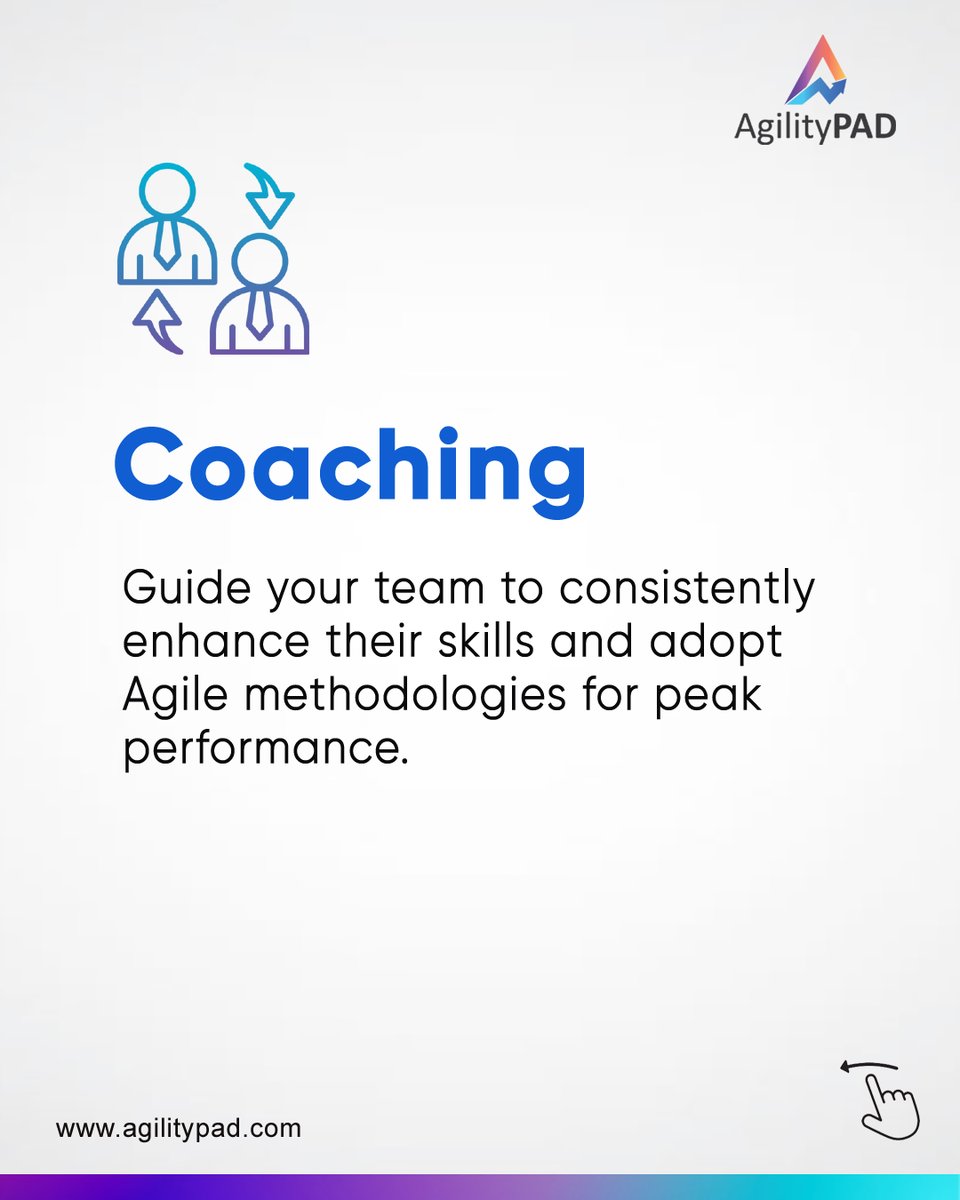 AgilityPAD

Coaching

Guide your team to consistently enhance their skills and adopt Agile methodologies for peak performance.

www.agilitypad.com